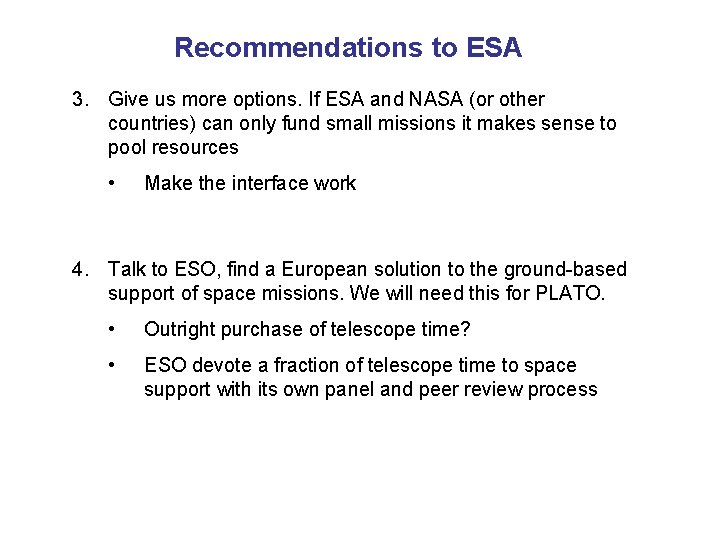 Recommendations to ESA

3. Give us more options. If ESA and NASA (or other countries) can only fund small missions it makes sense to pool resources

• Make the interface work

4. Talk to ESO, find a European solution to the ground-based support of space missions. We will need this for PLATO.

• Outright purchase of telescope time?

• ESO devote a fraction of telescope time to space support with its own panel and peer review process